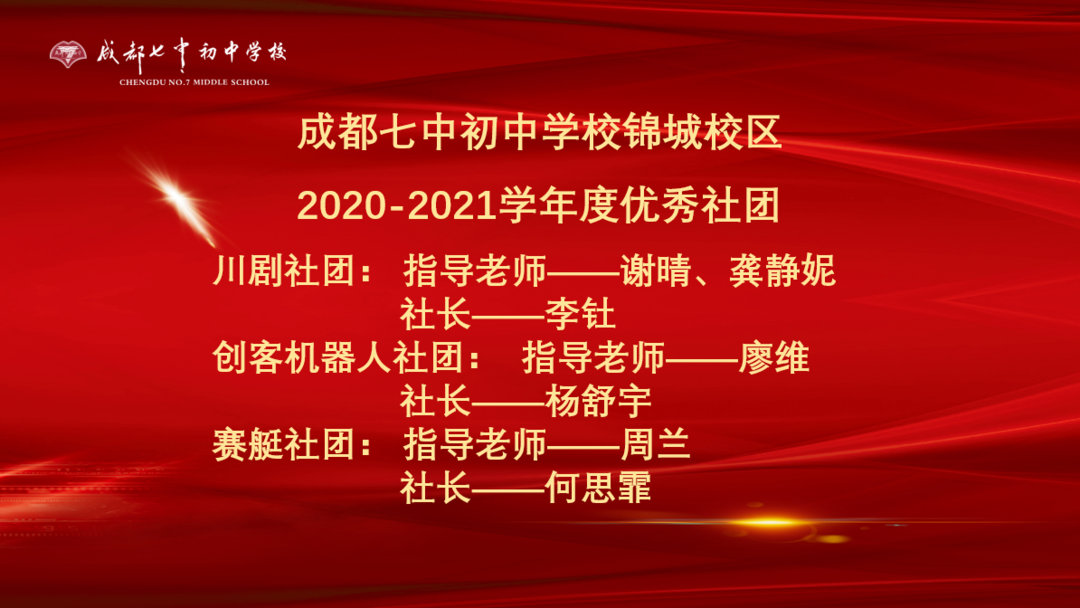 成都七中初中学校
CHENGDU NO.7 MIDDLE SCHOOL

成都七中初中学校锦城校区

2020-2021学年度优秀社团

川剧社团： 指导老师——谢晴、龚静妮
社长——李钍
创客机器人社团： 指导老师——廖维
社长——杨舒宇
赛艇社团： 指导老师——周兰
社长——何思霏